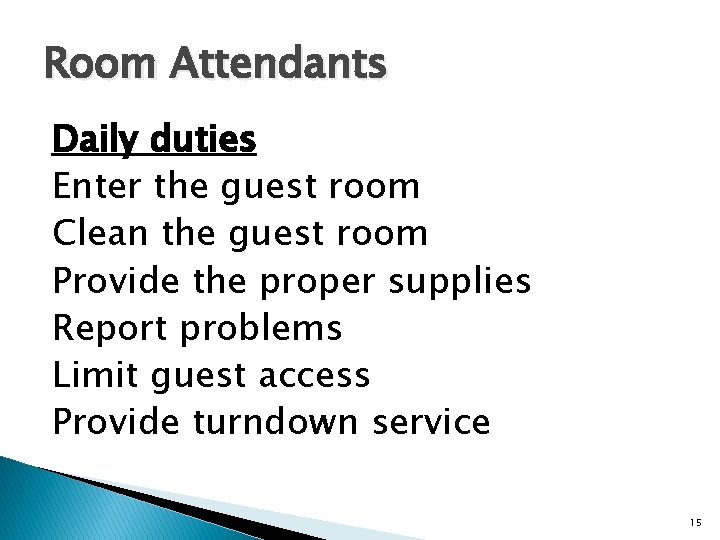 Room Attendants

Daily duties
Enter the guest room
Clean the guest room
Provide the proper supplies
Report problems
Limit guest access
Provide turndown service

15